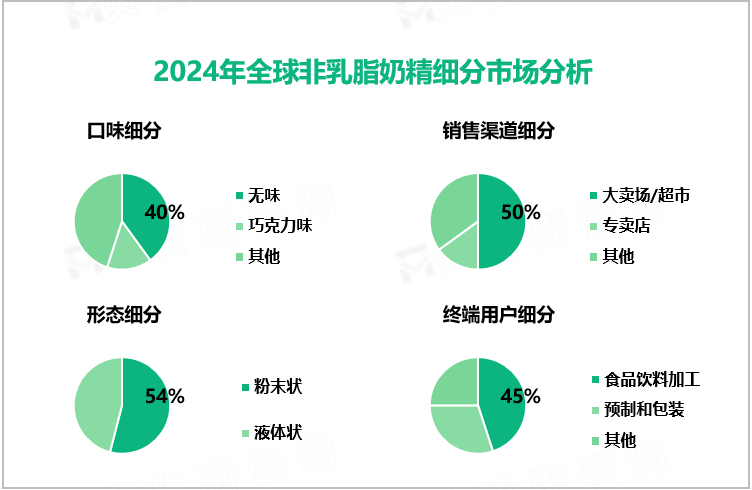 2024年全球非乳脂奶精细分市场分析

口味细分

40%

无味
巧克力味
其他

销售渠道细分

50%

大卖场/超市
专卖店
其他

形态细分

54%

粉末状
液体状

终端用户细分

45%

食品饮料加工
预制和包装
其他